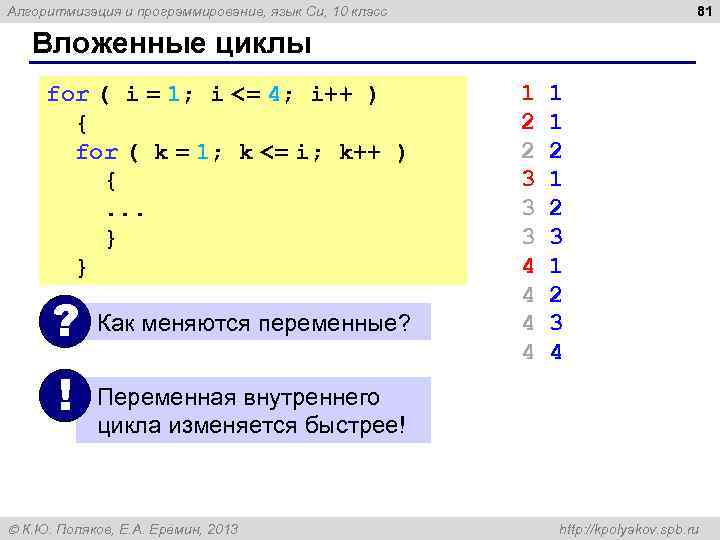 Алгоритмизация и программирование, язык Си, 10 класс

81

Вложенные циклы

for ( i = 1; i <= 4; i++ )
  {
  for ( k = 1; k <= i; k++ )
    {
    ...
    }
  }

1 1
2 1
2 2
3 1
3 2
3 3
4 1
4 2
4 3
4 4

?
Как меняются переменные?

!
Переменная внутреннего цикла изменяется быстрее!

© К.Ю. Поляков, Е.А. Еремин, 2013

http://kpolyakov.spb.ru